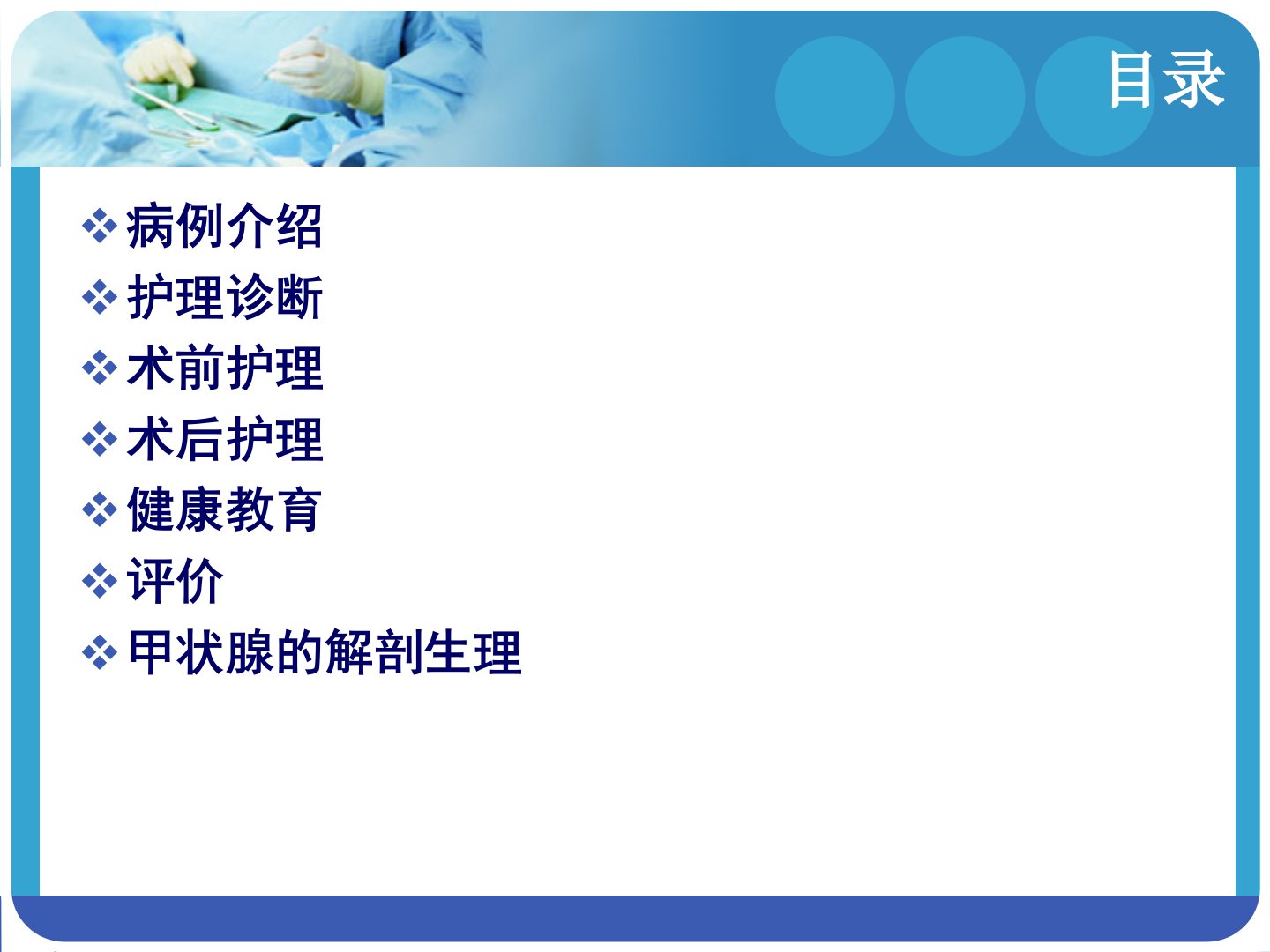 目录

❖ 病例介绍
❖ 护理诊断
❖ 术前护理
❖ 术后护理
❖ 健康教育
❖ 评价
❖ 甲状腺的解剖生理